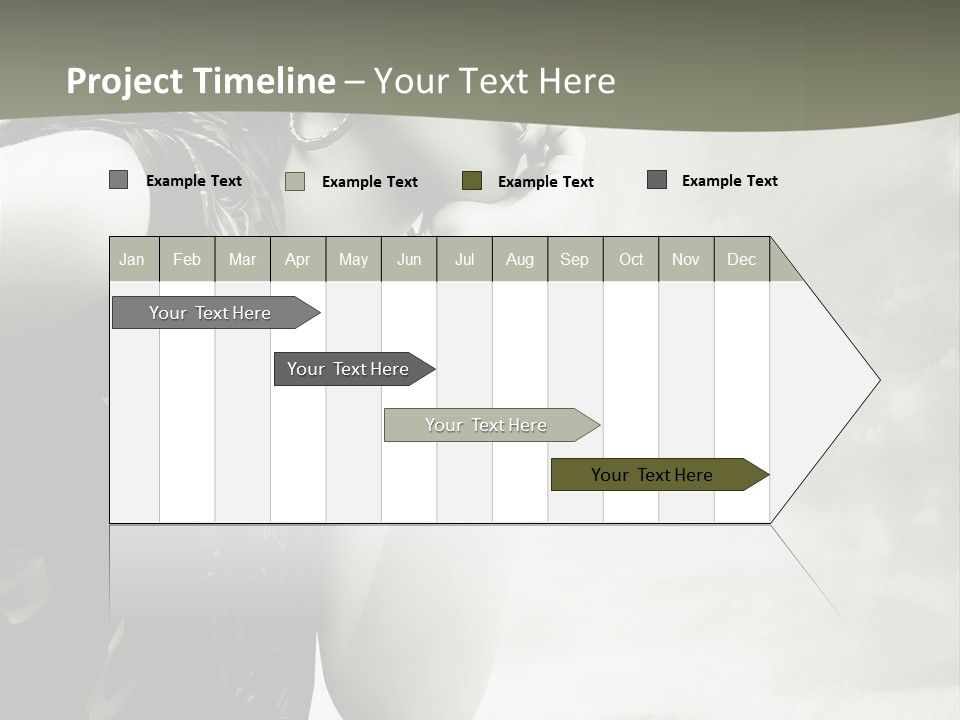 Project Timeline – Your Text Here

Example Text
Example Text
Example Text
Example Text

| Jan | Feb | Mar | Apr | May | Jun | Jul | Aug | Sep | Oct | Nov | Dec |
|---|---|---|---|---|---|---|---|---|---|---|---|

Your Text Here
Your Text Here
Your Text Here
Your Text Here